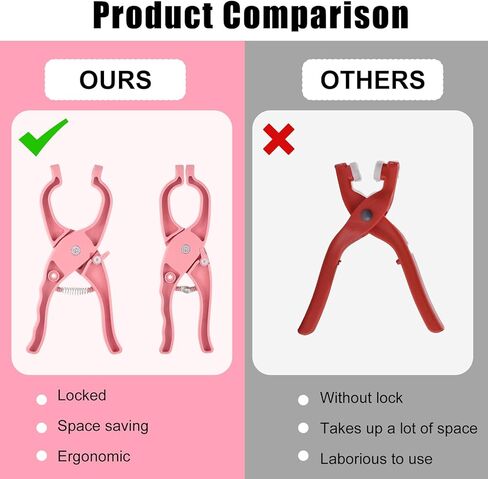 Product Comparison

OURS

Locked
Space saving
Ergonomic

OTHERS

Without lock
Takes up a lot of space
Laborious to use